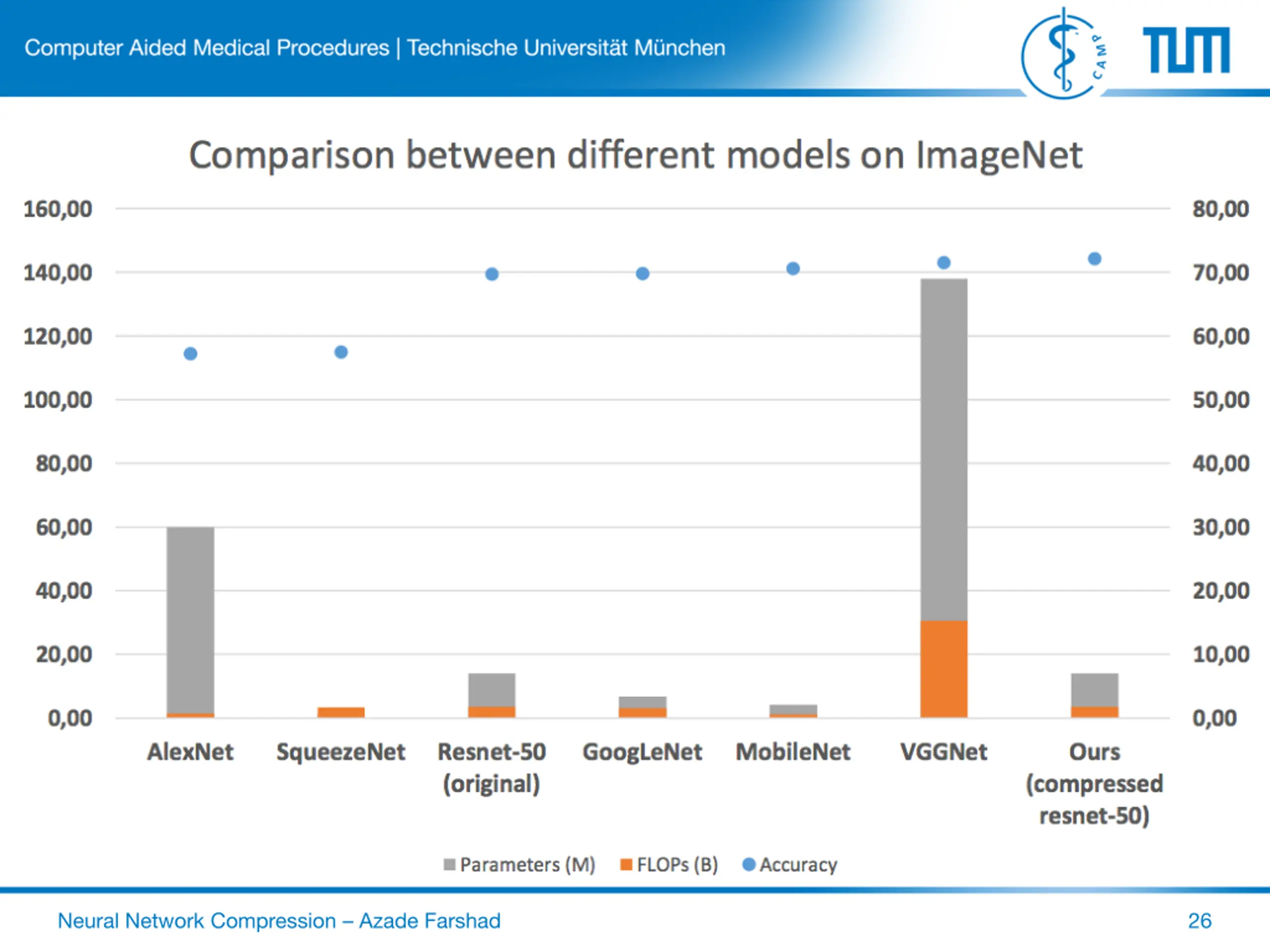 Computer Aided Medical Procedures | Technische Universität München

CAMP

TUM

Comparison between different models on ImageNet

160,00
140,00
120,00
100,00
80,00
60,00
40,00
20,00
0,00

80,00
70,00
60,00
50,00
40,00
30,00
20,00
10,00
0,00

AlexNet
SqueezeNet
Resnet-50 (original)
GoogLeNet
MobileNet
VGGNet
Ours (compressed resnet-50)

Parameters (M) FLOPs (B) Accuracy

Neural Network Compression – Azade Farshad

26